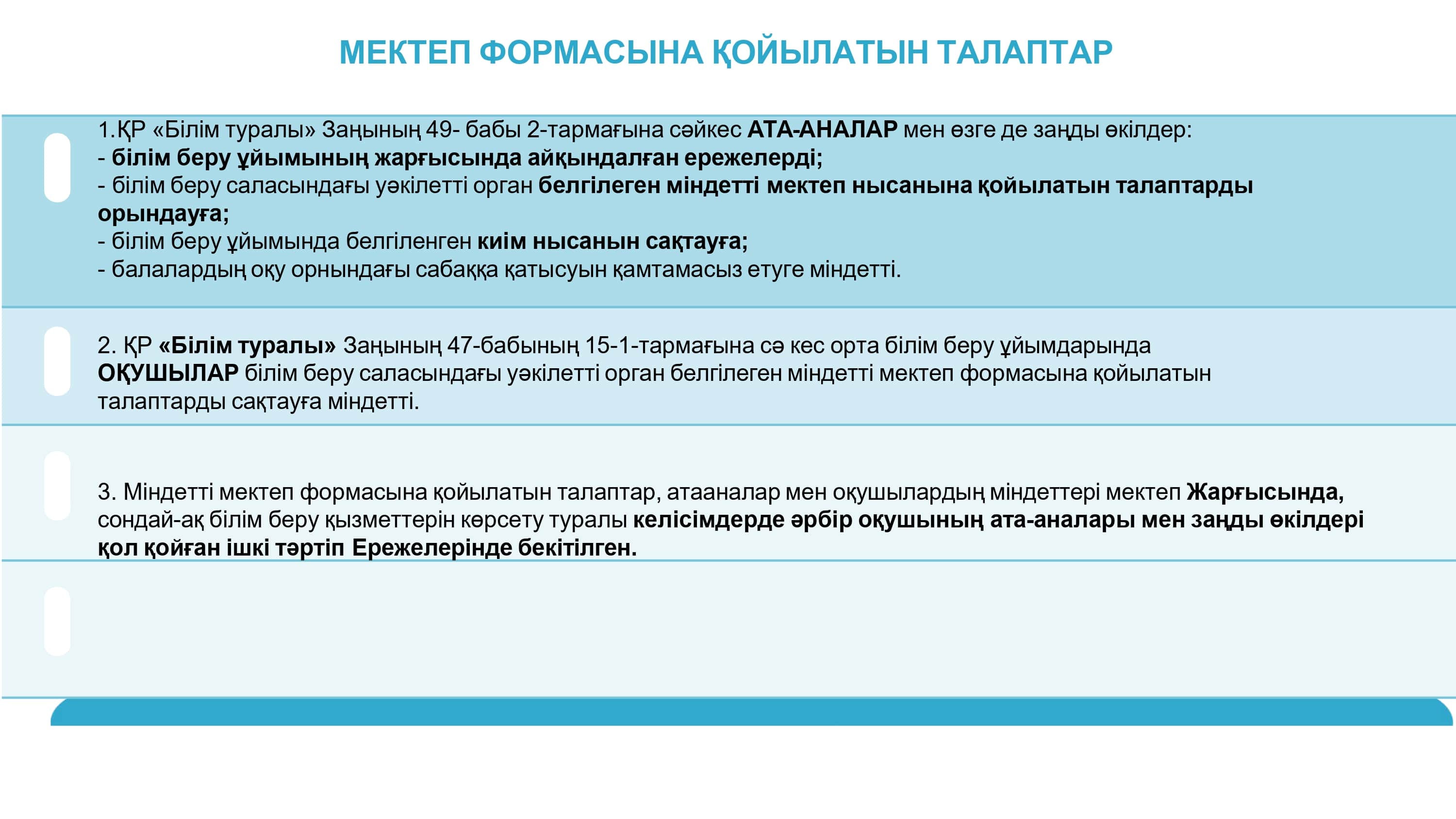 МЕКТЕП ФОРМАСЫНА ҚОЙЫЛАТЫН ТАЛАПТАР

1.ҚР «Білім туралы» Заңының 49- бабы 2-тармағына сәйкес АТА-АНАЛАР мен өзге де заңды өкілдер:
- білім беру ұйымының жарғысында айқындалған ережелерді;
- білім беру саласындағы уәкілетті орган белгілеген міндетті мектеп нысанына қойылатын талаптарды орындауға;
- білім беру ұйымында белгіленген киім нысанын сақтауға;
- балалардың оқу орнындағы сабаққа қатысуын қамтамасыз етуге міндетті.

2. ҚР «Білім туралы» Заңының 47-бабының 15-1-тармағына сә кес орта білім беру ұйымдарында ОҚУШЫЛАР білім беру саласындағы уәкілетті орган белгілеген міндетті мектеп формасына қойылатын талаптарды сақтауға міндетті.

3. Міндетті мектеп формасына қойылатын талаптар, атааналар мен оқушылардың міндеттері мектеп Жарғысында, сондай-ақ білім беру қызметтерін көрсету туралы келісімдерде әрбір оқушының ата-аналары мен заңды өкілдері қол қойған ішкі тәртіп Ережелерінде бекітілген.